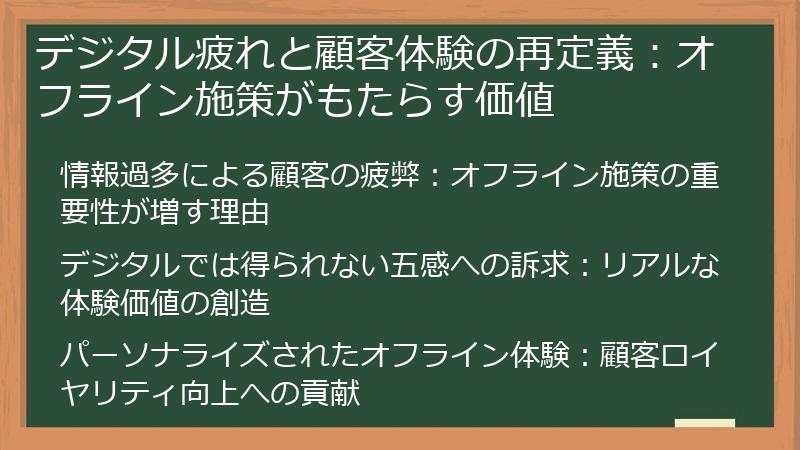 デジタル疲れと顧客体験の再定義：オフライン施策がもたらす価値

情報過多による顧客の疲弊：オフライン施策の重要性が増す理由

デジタルでは得られない五感への訴求：リアルな体験価値の創造

パーソナライズされたオフライン体験：顧客ロイヤリティ向上への貢献